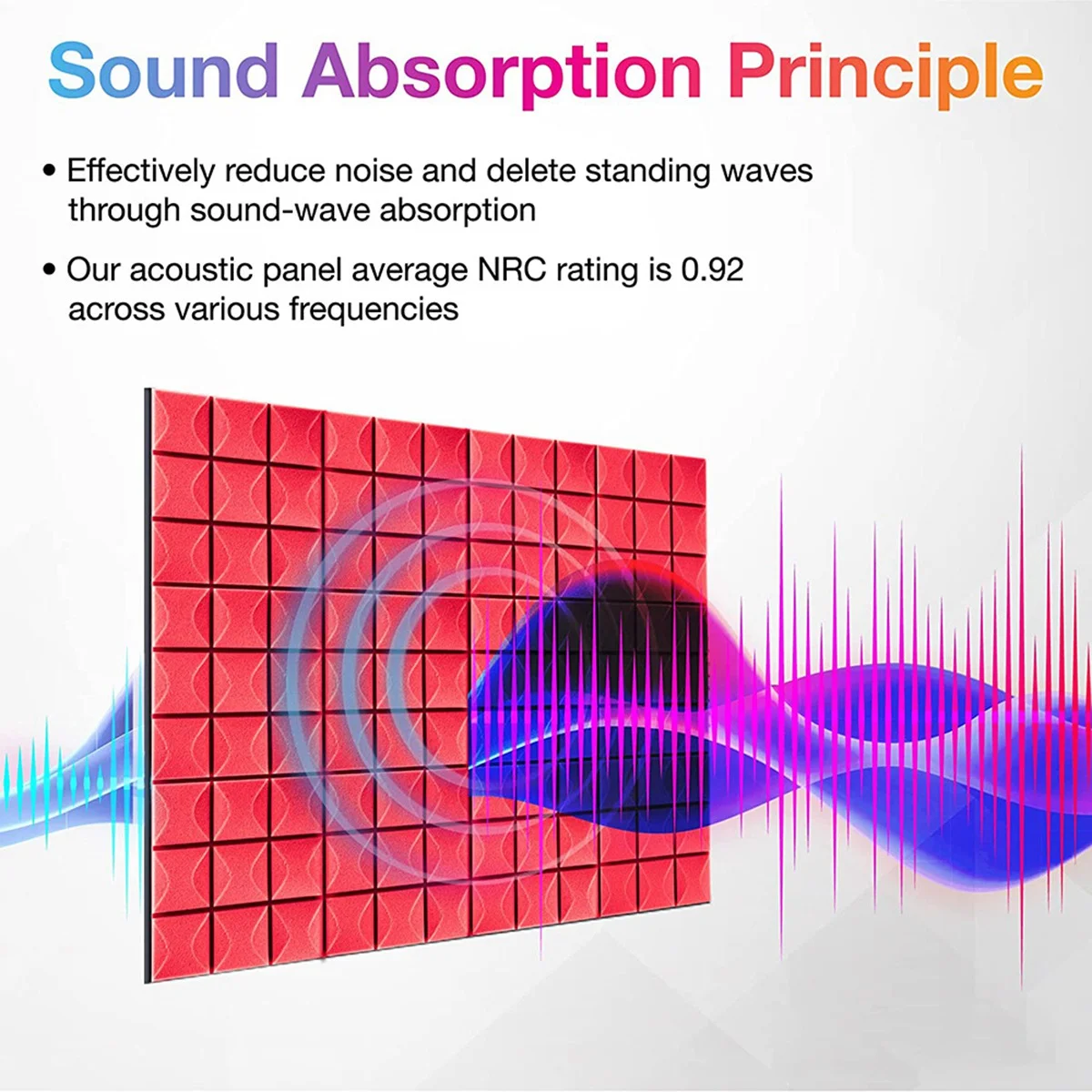 Sound Absorption Principle

• Effectively reduce noise and delete standing waves through sound-wave absorption

• Our acoustic panel average NRC rating is 0.92 across various frequencies